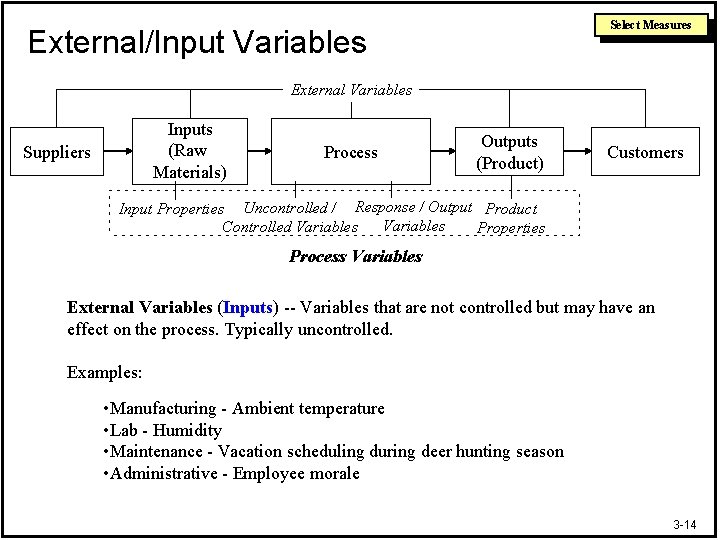 Select Measures

External/Input Variables

External Variables

Suppliers

Inputs (Raw Materials)

Process

Outputs (Product)

Customers

Input Properties

Uncontrolled / Controlled Variables

Response / Output Variables

Product Properties

Process Variables

External Variables (Inputs) -- Variables that are not controlled but may have an effect on the process. Typically uncontrolled.

Examples:

•Manufacturing - Ambient temperature
•Lab - Humidity
•Maintenance - Vacation scheduling during deer hunting season
•Administrative - Employee morale

3-14